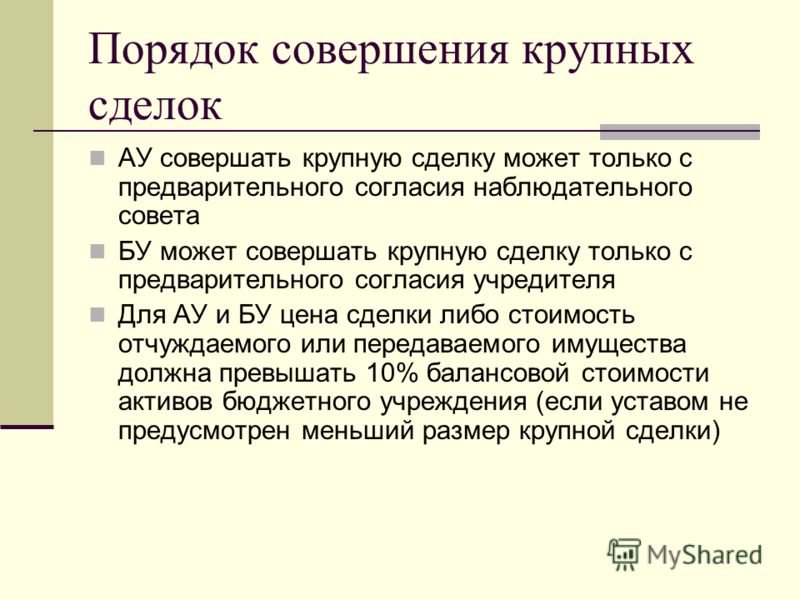 Порядок совершения крупных сделок

АУ совершать крупную сделку может только с предварительного согласия наблюдательного совета

БУ может совершать крупную сделку только с предварительного согласия учредителя

Для АУ и БУ цена сделки либо стоимость отчуждаемого или передаваемого имущества должна превышать 10% балансовой стоимости активов бюджетного учреждения (если уставом не предусмотрен меньший размер крупной сделки)

MyShared